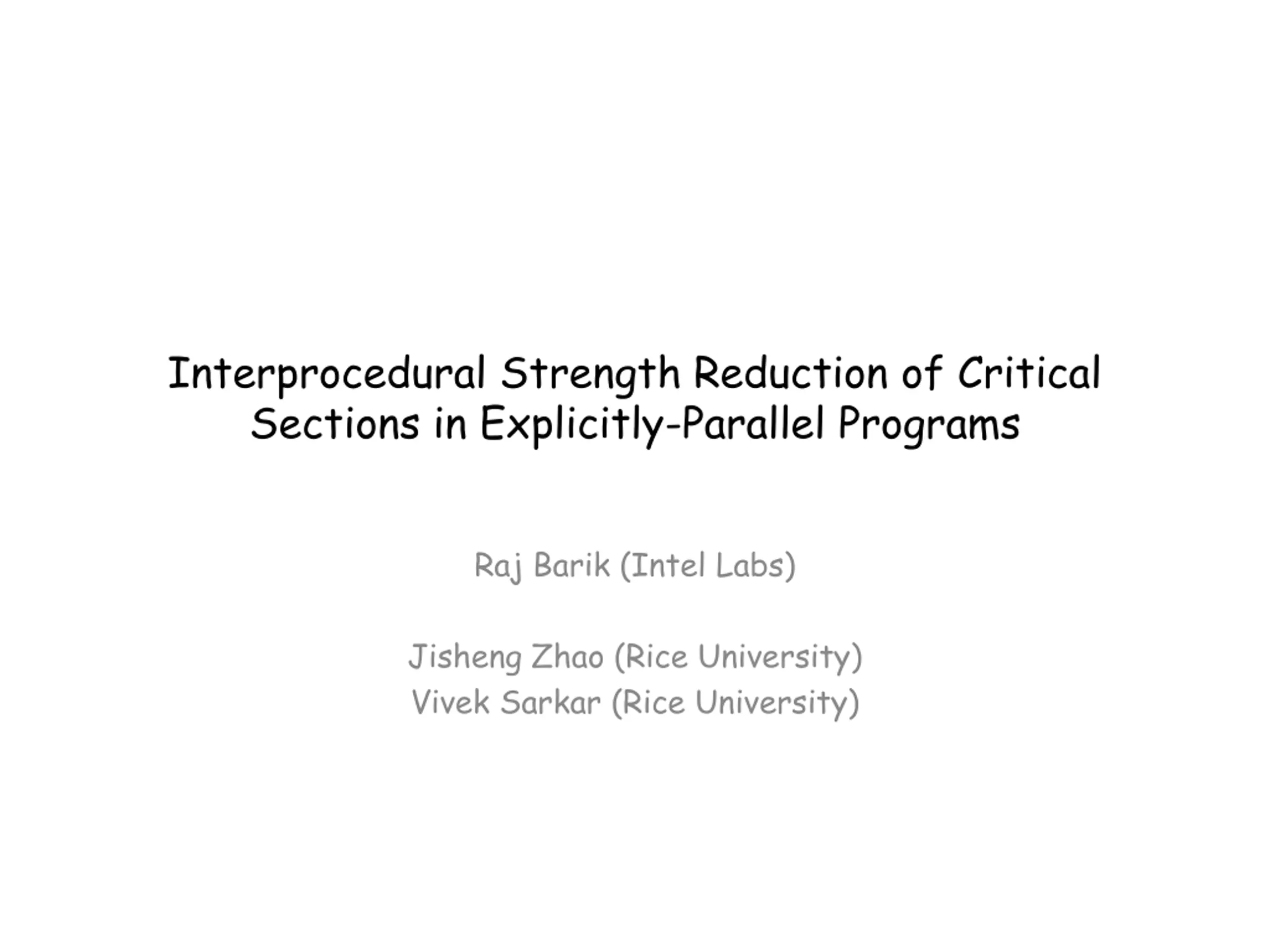 Interprocedural Strength Reduction of Critical Sections in Explicitly-Parallel Programs

Raj Barik (Intel Labs)

Jisheng Zhao (Rice University)
Vivek Sarkar (Rice University)